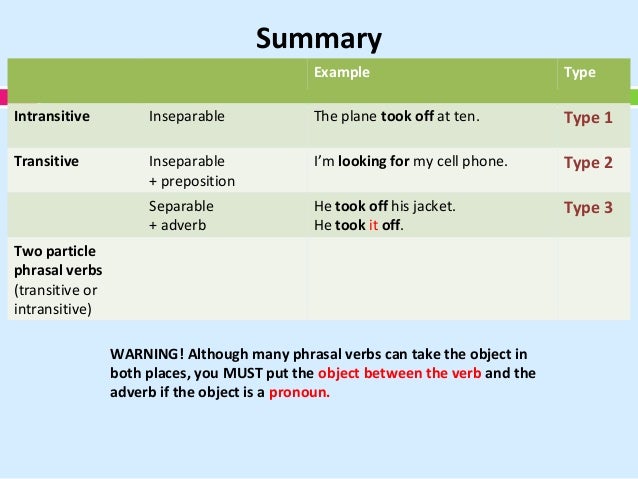 Summary

| | | Example | Type |
|---|---|---|---|
| Intransitive | Inseparable | The plane took off at ten. | Type 1 |
| Transitive | Inseparable + preposition | I'm looking for my cell phone. | Type 2 |
| | Separable + adverb | He took off his jacket. He took it off. | Type 3 |
| Two particle phrasal verbs (transitive or intransitive) | | | |

WARNING! Although many phrasal verbs can take the object in both places, you MUST put the object between the verb and the adverb if the object is a pronoun.